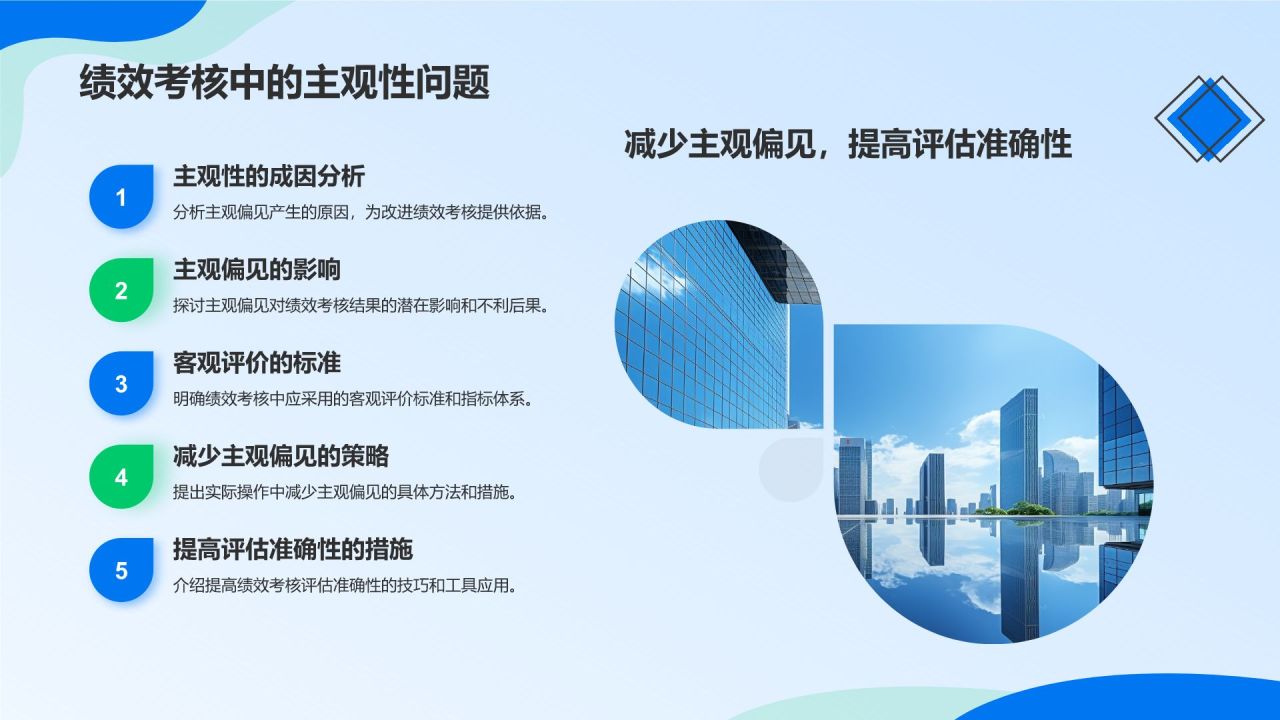 绩效考核中的主观性问题

减少主观偏见，提高评估准确性

1
主观性的成因分析
分析主观偏见产生的原因，为改进绩效考核提供依据。

2
主观偏见的影响
探讨主观偏见对绩效考核结果的潜在影响和不利后果。

3
客观评价的标准
明确绩效考核中应采用的客观评价标准和指标体系。

4
减少主观偏见的策略
提出实际操作中减少主观偏见的具体方法和措施。

5
提高评估准确性的措施
介绍提高绩效考核评估准确性的技巧和工具应用。